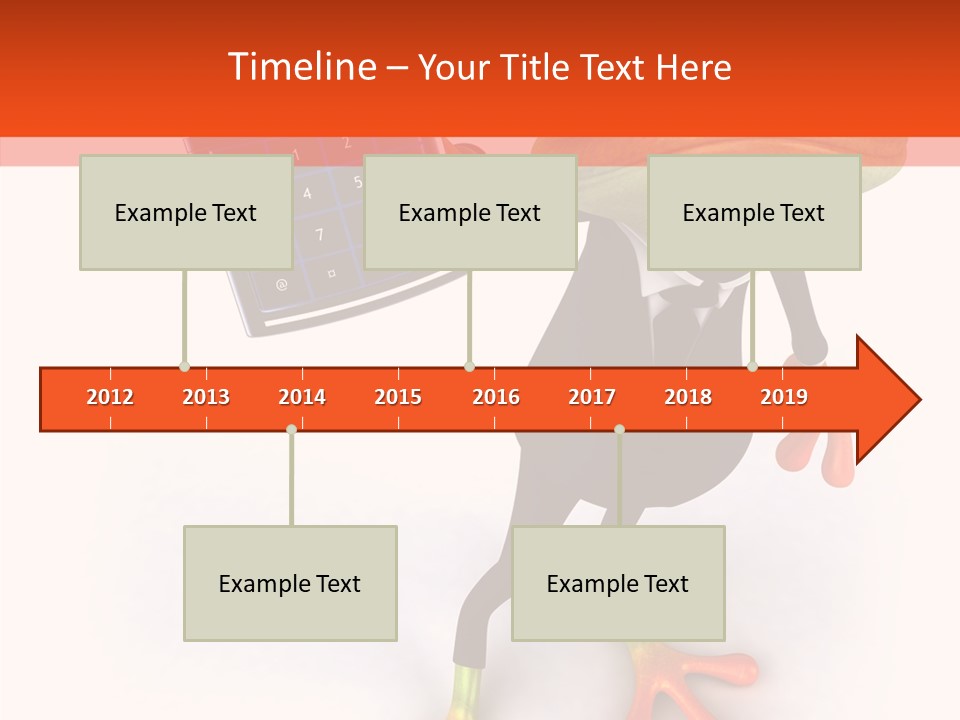 Timeline – Your Title Text Here

Example Text

Example Text

Example Text

2012 2013 2014 2015 2016 2017 2018 2019

Example Text

Example Text